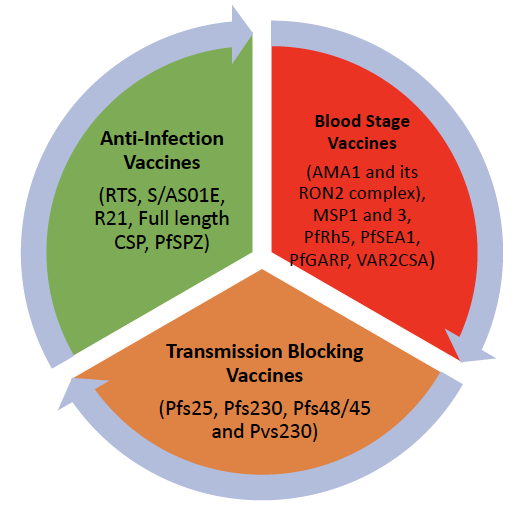 Anti-Infection Vaccines

(RTS, S/AS01E, R21, Full length CSP, PfSPZ)

Blood Stage Vaccines

(AMA1 and its RON2 complex), MSP1 and 3, PfRh5, PfSEA1, PfGARP, VAR2CSA)

Transmission Blocking Vaccines

(Pfs25, Pfs230, Pfs48/45 and Pvs230)